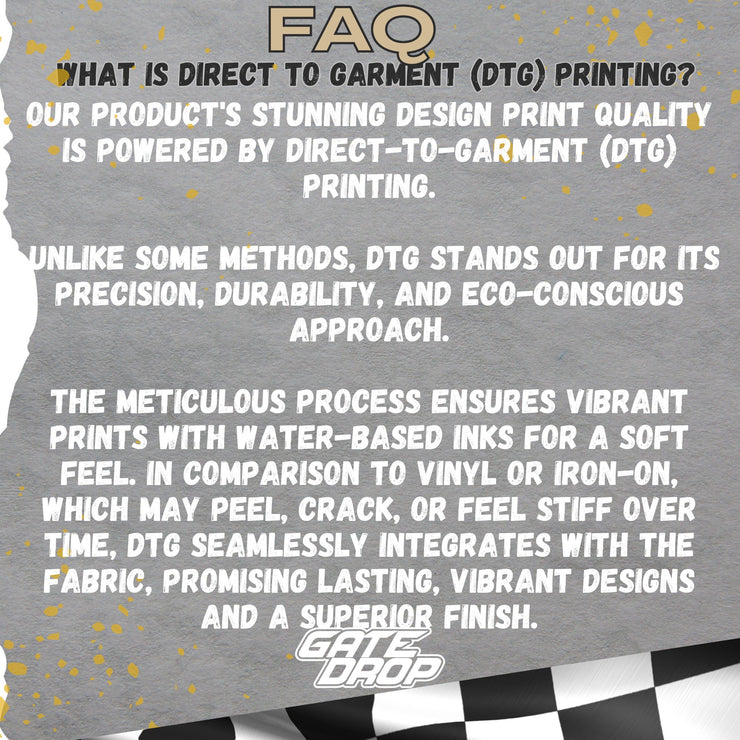 FAQ

WHAT IS DIRECT TO GARMENT (DTG) PRINTING?

OUR PRODUCT'S STUNNING DESIGN PRINT QUALITY IS POWERED BY DIRECT-TO-GARMENT (DTG) PRINTING.

UNLIKE SOME METHODS, DTG STANDS OUT FOR ITS PRECISION, DURABILITY, AND ECO-CONSCIOUS APPROACH.

THE METICULOUS PROCESS ENSURES VIBRANT PRINTS WITH WATER-BASED INKS FOR A SOFT FEEL. IN COMPARISON TO VINYL OR IRON-ON, WHICH MAY PEEL, CRACK, OR FEEL STIFF OVER TIME, DTG SEAMLESSLY INTEGRATES WITH THE FABRIC, PROMISING LASTING, VIBRANT DESIGNS AND A SUPERIOR FINISH.

GATE DROP